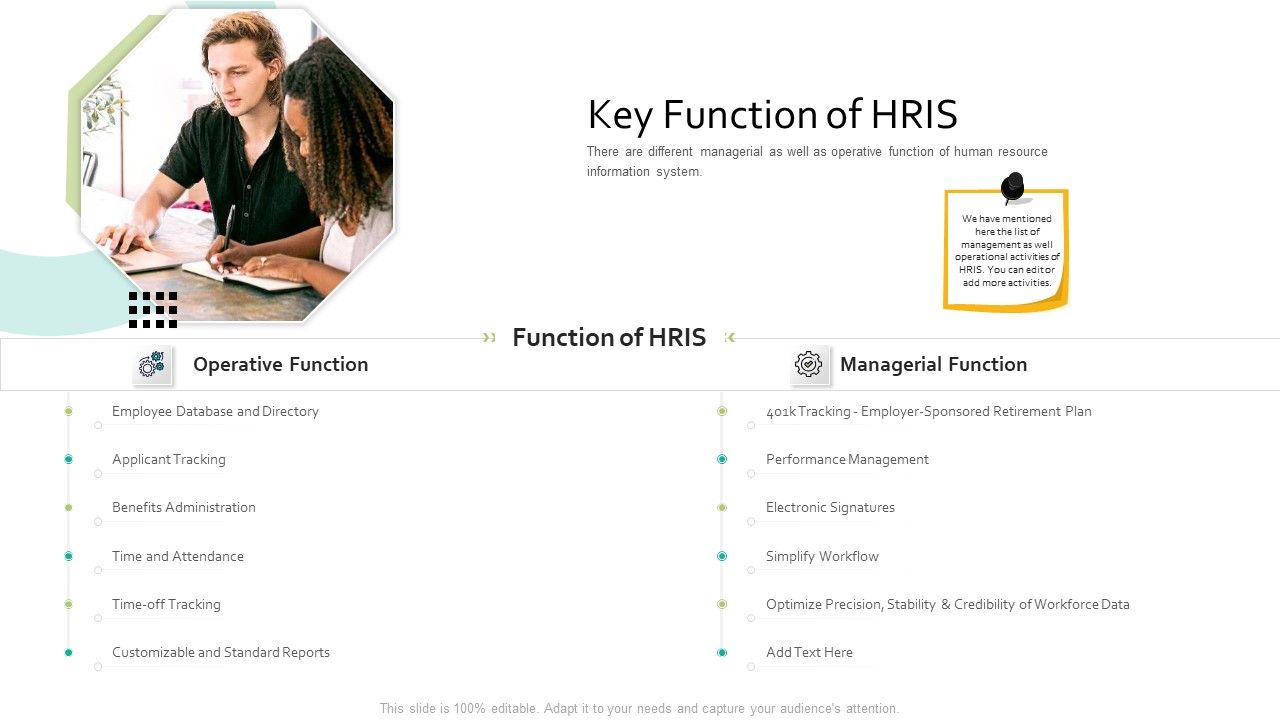 Key Function of HRIS

There are different managerial as well as operative function of human resource information system.

We have mentioned here the list of management as well operational activities of HRIS. You can edit or add more activities.

Function of HRIS

Operative Function

Employee Database and Directory

Applicant Tracking

Benefits Administration

Time and Attendance

Time-off Tracking

Customizable and Standard Reports

Managerial Function

401k Tracking - Employer-Sponsored Retirement Plan

Performance Management

Electronic Signatures

Simplify Workflow

Optimize Precision, Stability & Credibility of Workforce Data

Add Text Here

This slide is 100% editable. Adapt it to your needs and capture your audience's attention.